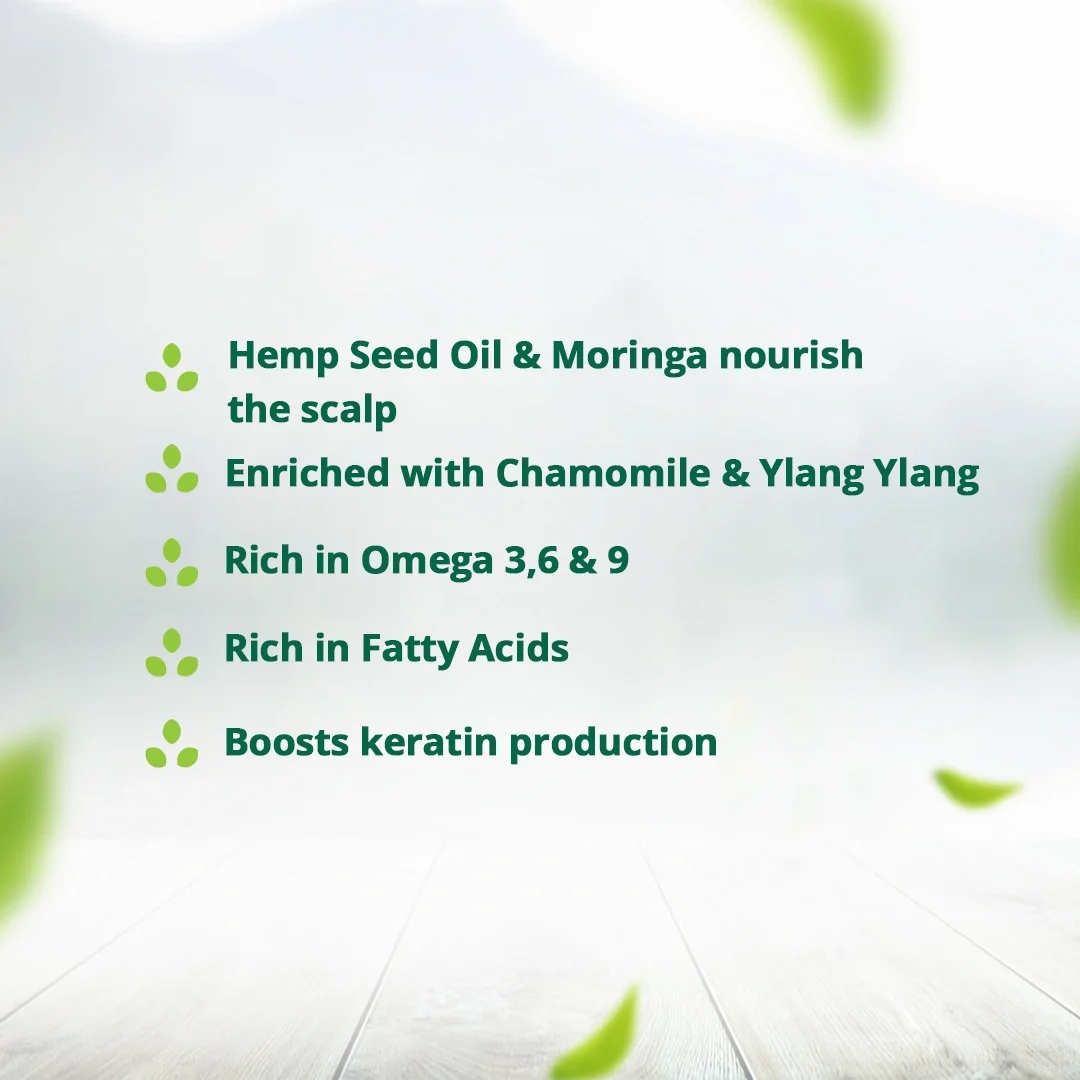 Hemp Seed Oil & Moringa nourish the scalp

Enriched with Chamomile & Ylang Ylang

Rich in Omega 3,6 & 9

Rich in Fatty Acids

Boosts keratin production